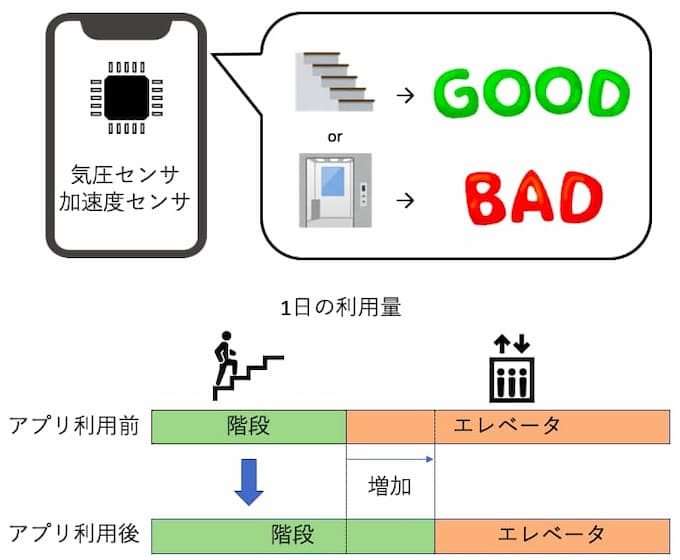 気圧センサ
加速度センサ

→ GOOD

or

→ BAD

1日の利用量

アプリ利用前 階段 エレベータ

増加

アプリ利用後 階段 エレベータ